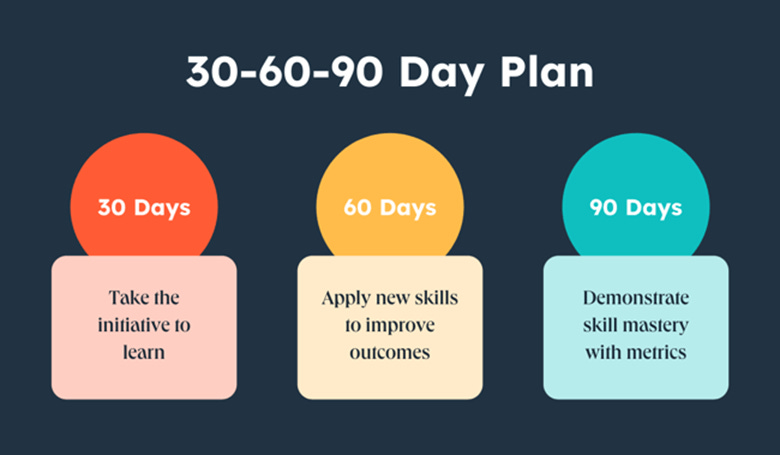 30-60-90 Day Plan

30 Days

Take the initiative to learn

60 Days

Apply new skills to improve outcomes

90 Days

Demonstrate skill mastery with metrics